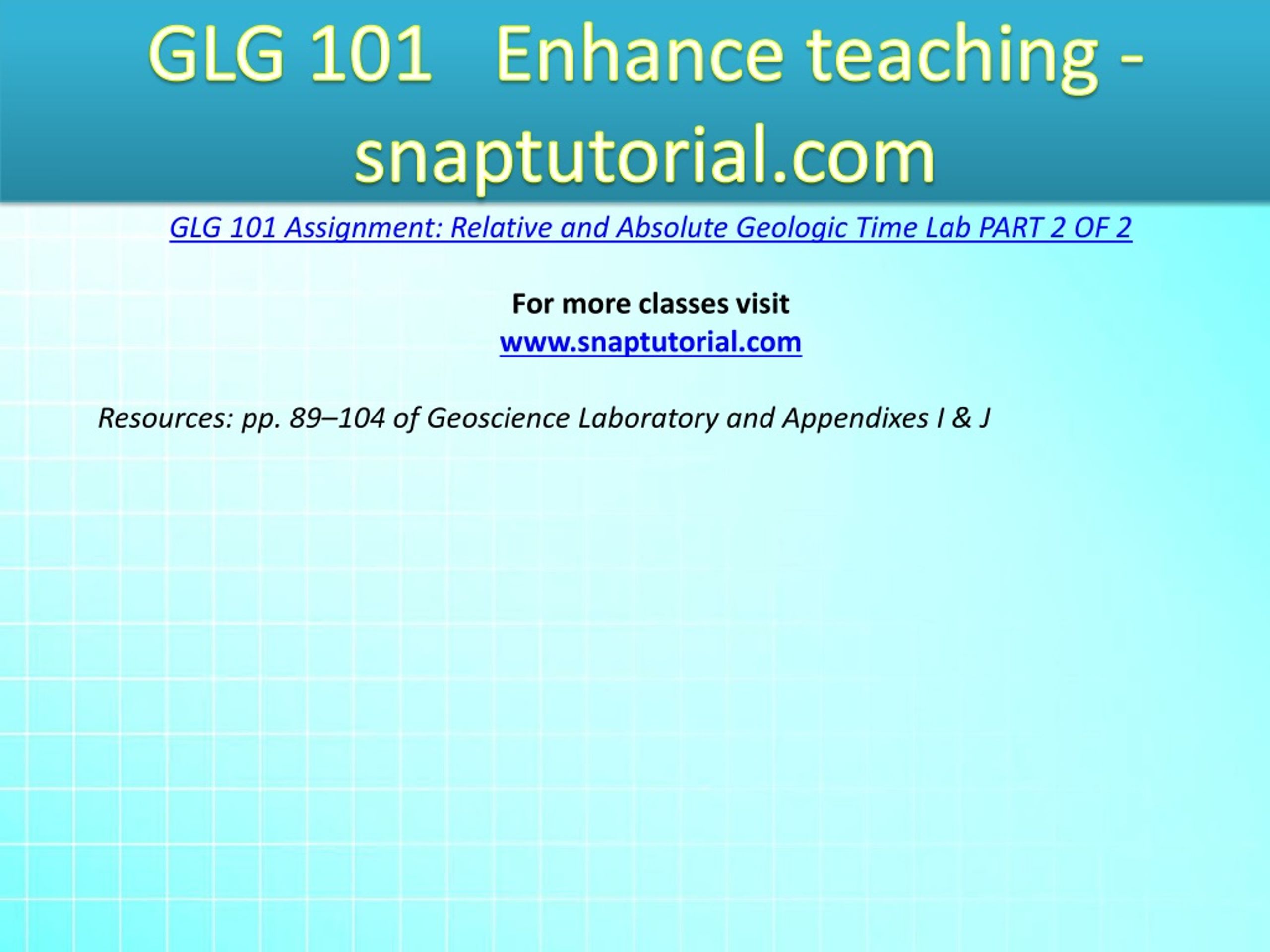 GLG 101 Enhance teaching - snaptutorial.com

GLG 101 Assignment: Relative and Absolute Geologic Time Lab PART 2 OF 2

For more classes visit
www.snaptutorial.com

Resources: pp. 89–104 of Geoscience Laboratory and Appendixes I & J